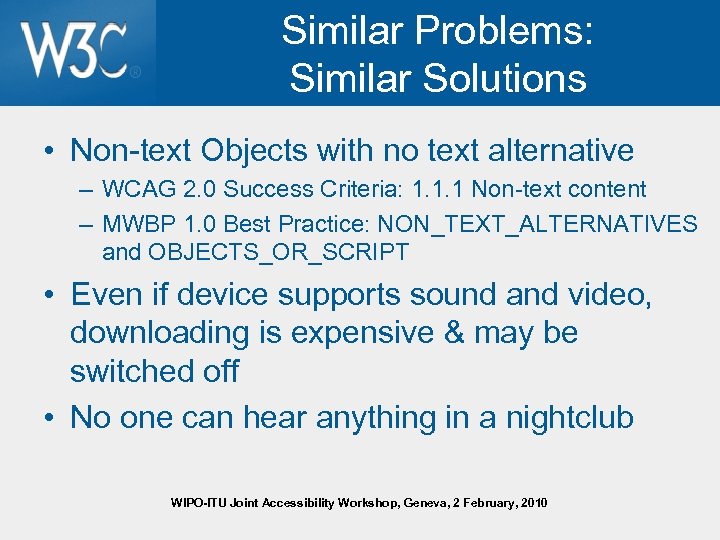 W3C®

Similar Problems: Similar Solutions

• Non-text Objects with no text alternative
– WCAG 2.0 Success Criteria: 1.1.1 Non-text content
– MWBP 1.0 Best Practice: NON_TEXT_ALTERNATIVES and OBJECTS_OR_SCRIPT

• Even if device supports sound and video, downloading is expensive & may be switched off

• No one can hear anything in a nightclub

WIPO-ITU Joint Accessibility Workshop, Geneva, 2 February, 2010